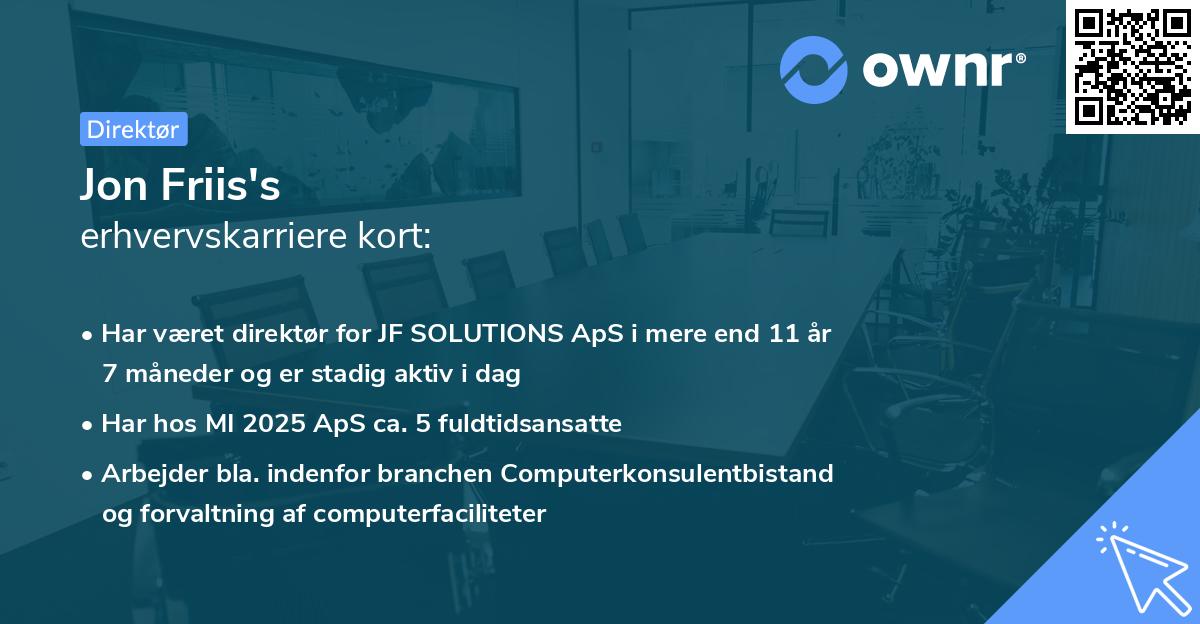 ownr®

Direktør

Jon Friis's
erhvervskarriere kort:

• Har været direktør for JF SOLUTIONS ApS i mere end 11 år 7 måneder og er stadig aktiv i dag
• Har hos MI 2025 ApS ca. 5 fuldtidsansatte
• Arbejder bla. indenfor branchen Computerkonsulentbistand og forvaltning af computerfaciliteter